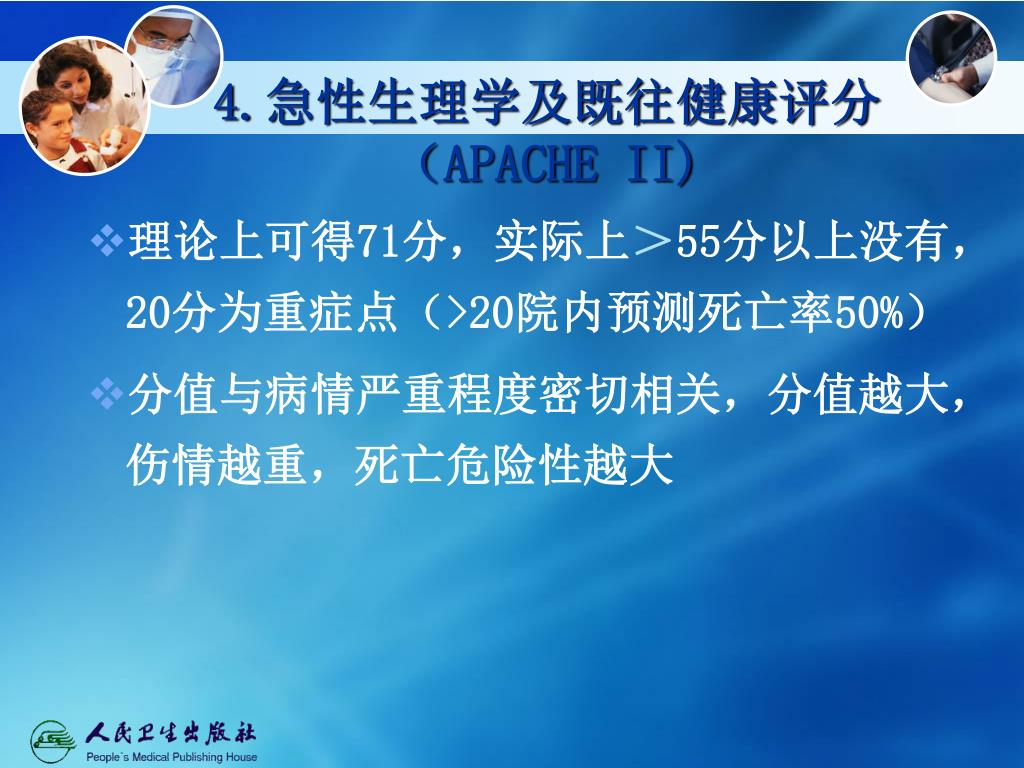 4.急性生理学及既往健康评分（APACHE II）

❖理论上可得71分，实际上＞55分以上没有，20分为重症点（>20院内预测死亡率50%）

❖分值与病情严重程度密切相关，分值越大，伤情越重，死亡危险性越大

人民卫生出版社
People's Medical Publishing House